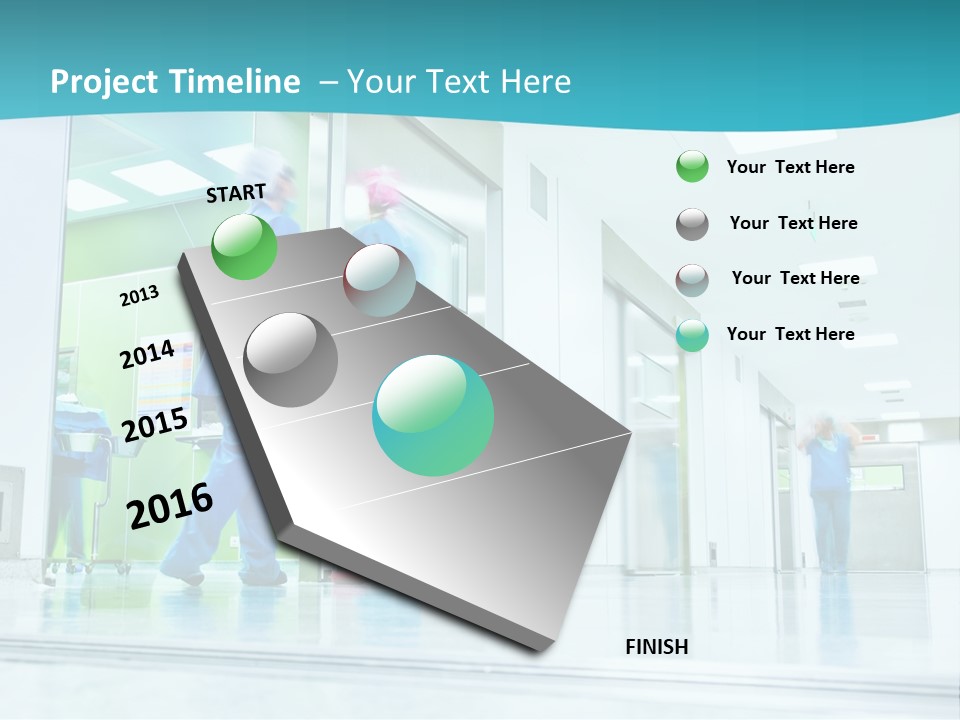 Project Timeline – Your Text Here

START

2013

2014

2015

2016

FINISH

Your Text Here

Your Text Here

Your Text Here

Your Text Here